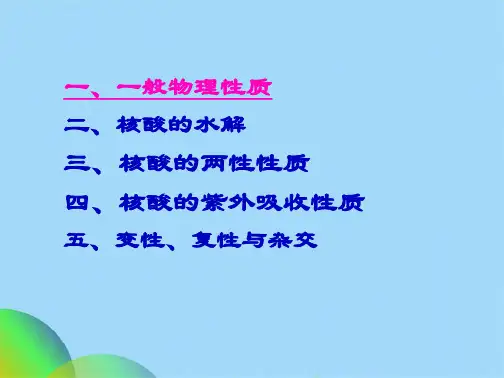 一、一般物理性质

二、核酸的水解

三、核酸的两性性质

四、核酸的紫外吸收性质

五、变性、复性与杂交